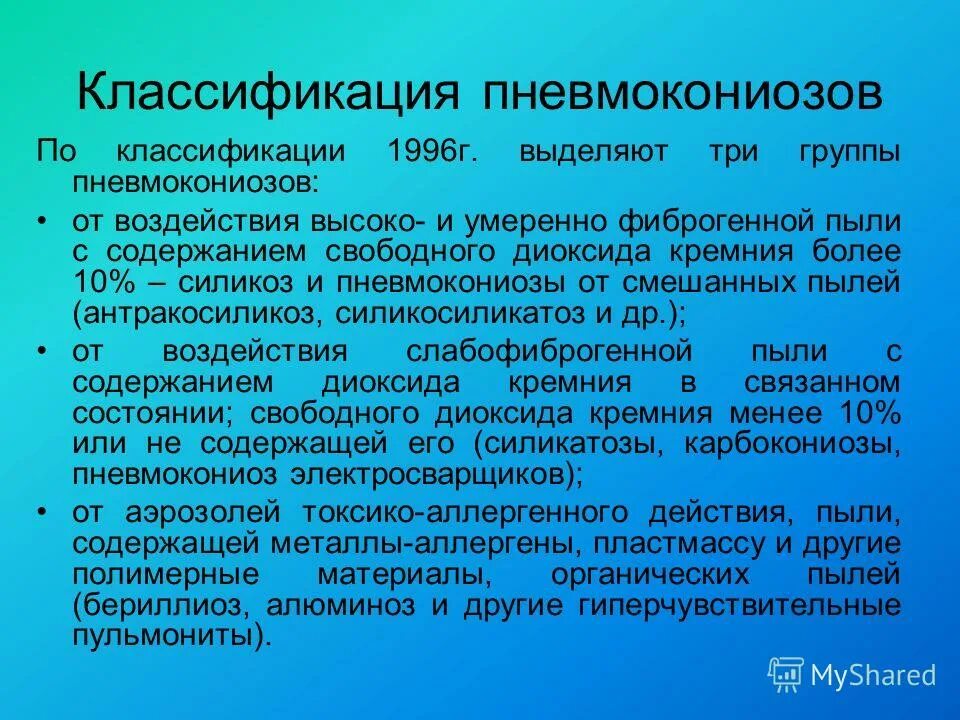 Классификация пневмокониозов

По классификации 1996г. выделяют три группы пневмокониозов:

• от воздействия высоко- и умеренно фиброгенной пыли с содержанием свободного диоксида кремния более 10% – силикоз и пневмокониозы от смешанных пылей (антракосиликоз, силикосиликатоз и др.);

• от воздействия слабофиброгенной пыли с содержанием диоксида кремния в связанном состоянии; свободного диоксида кремния менее 10% или не содержащей его (силикатозы, карбокониозы, пневмокониоз электросварщиков);

• от аэрозолей токсико-аллергенного действия, пыли, содержащей металлы-аллергены, пластмассу и другие полимерные материалы, органических пылей (бериллиоз, алюминоз и другие гиперчувствительные пульмониты).

MyShared